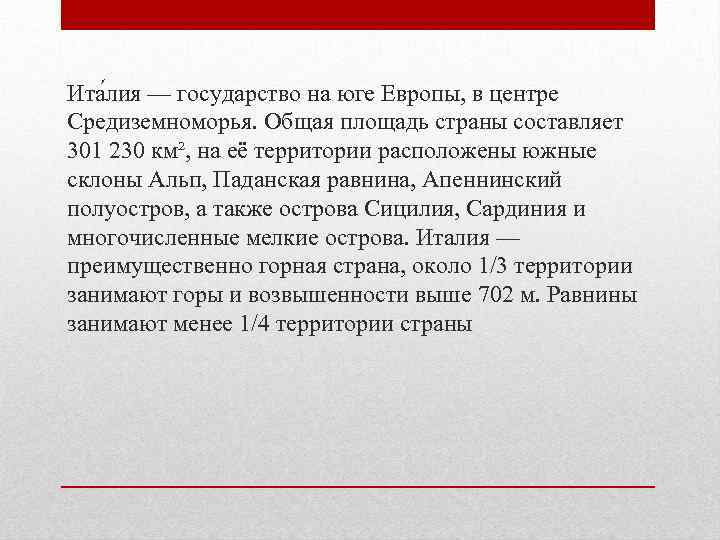 Ита́лия — государство на юге Европы, в центре Средиземноморья. Общая площадь страны составляет 301 230 км², на её территории расположены южные склоны Альп, Паданская равнина, Апеннинский полуостров, а также острова Сицилия, Сардиния и многочисленные мелкие острова. Италия — преимущественно горная страна, около 1/3 территории занимают горы и возвышенности выше 702 м. Равнины занимают менее 1/4 территории страны